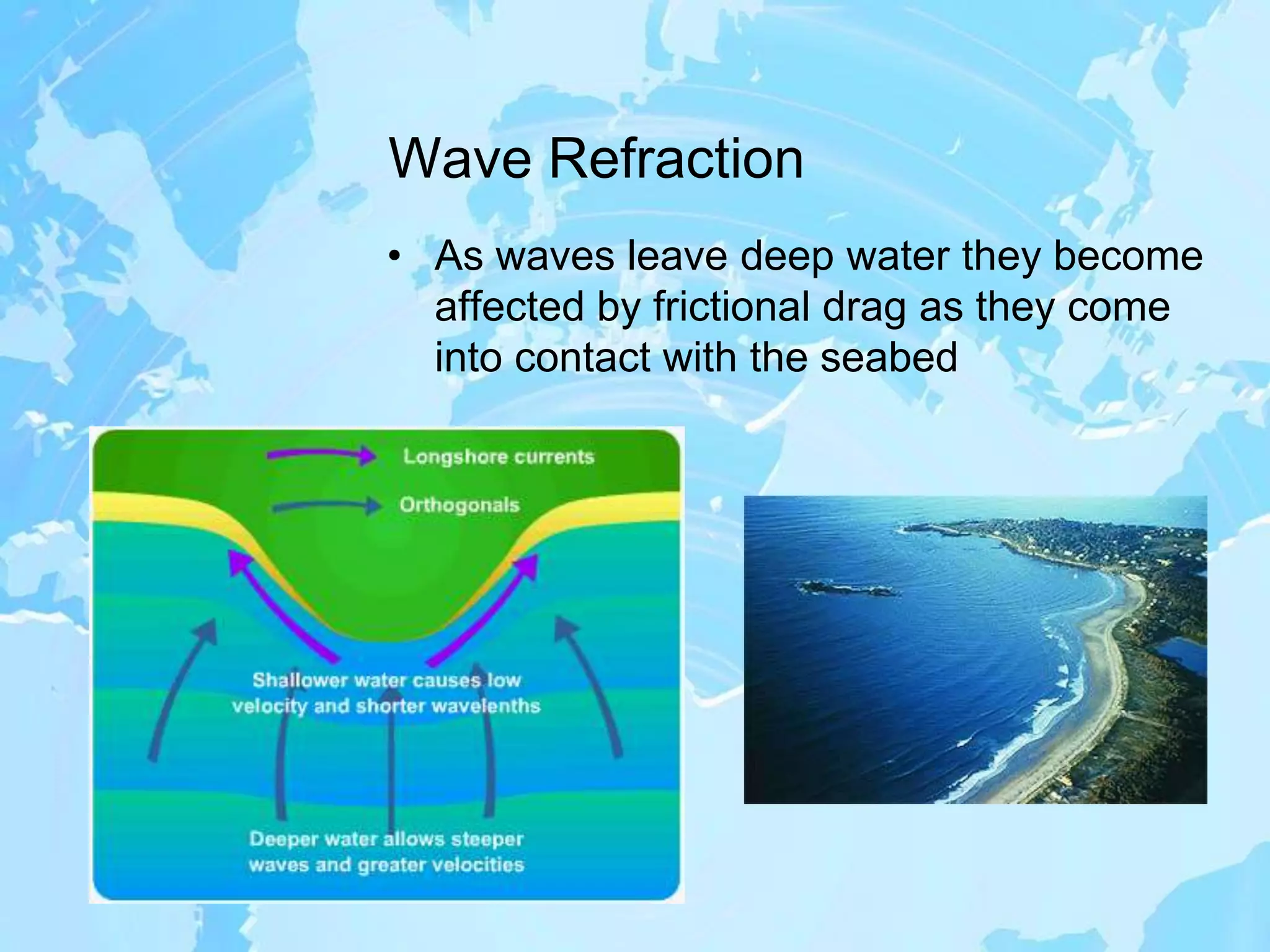 Wave Refraction

• As waves leave deep water they become affected by frictional drag as they come into contact with the seabed

Longshore currents

Orthogonals

Shallower water causes low velocity and shorter wavelenths

Deeper water allows steeper waves and greater velocities